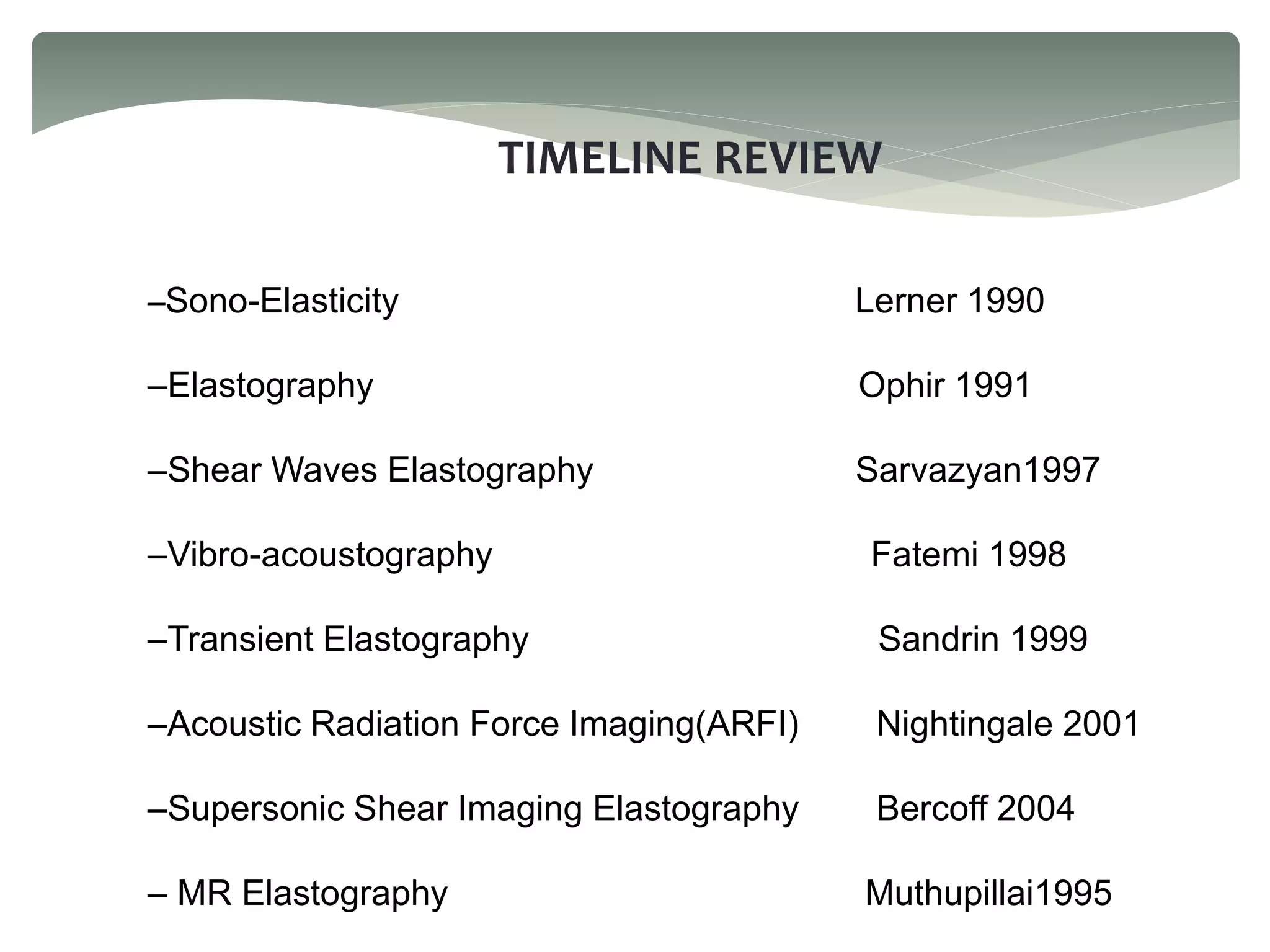 TIMELINE REVIEW

–Sono-Elasticity Lerner 1990

–Elastography Ophir 1991

–Shear Waves Elastography Sarvazyan1997

–Vibro-acoustography Fatemi 1998

–Transient Elastography Sandrin 1999

–Acoustic Radiation Force Imaging(ARFI) Nightingale 2001

–Supersonic Shear Imaging Elastography Bercoff 2004

– MR Elastography Muthupillai1995